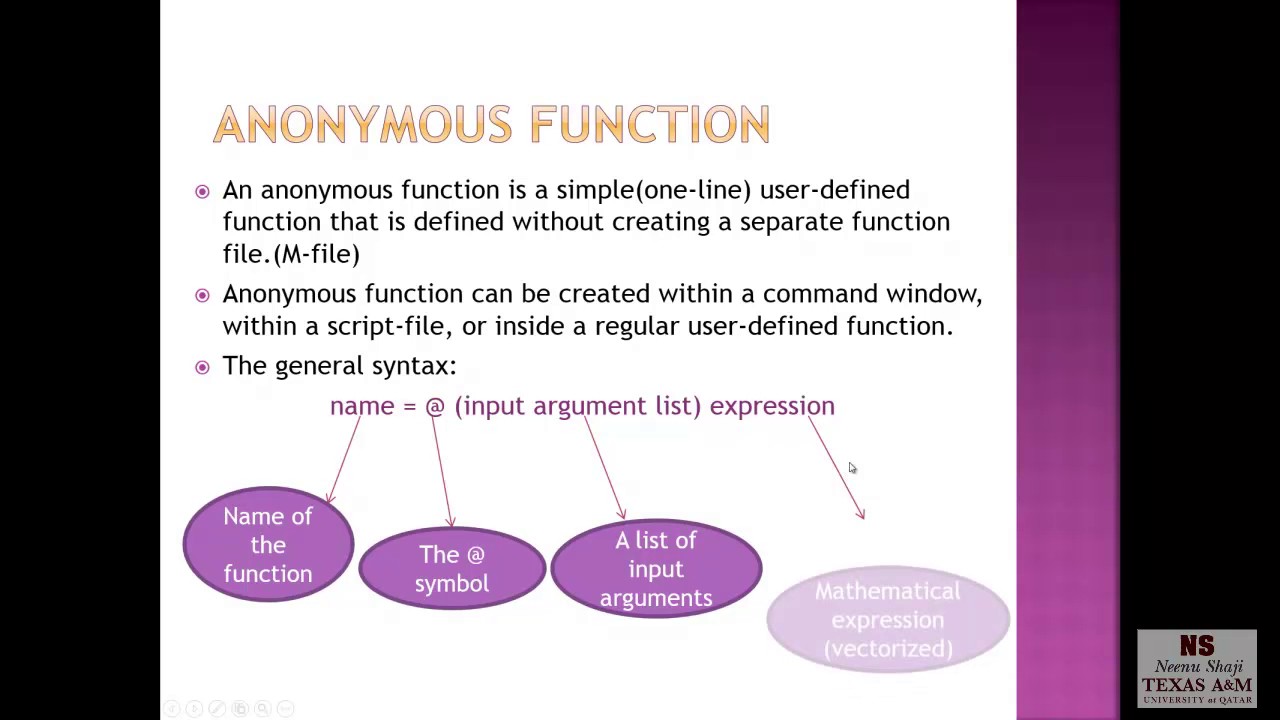 ANONYMOUS FUNCTION

An anonymous function is a simple(one-line) user-defined function that is defined without creating a separate function file.(M-file)

Anonymous function can be created within a command window, within a script-file, or inside a regular user-defined function.

The general syntax:

name = @ (input argument list) expression

Name of the function

The @ symbol

A list of input arguments

Mathematical expression (vectorized)

NS
Neenu Shaji
TEXAS A&M
UNIVERSITY at QATAR